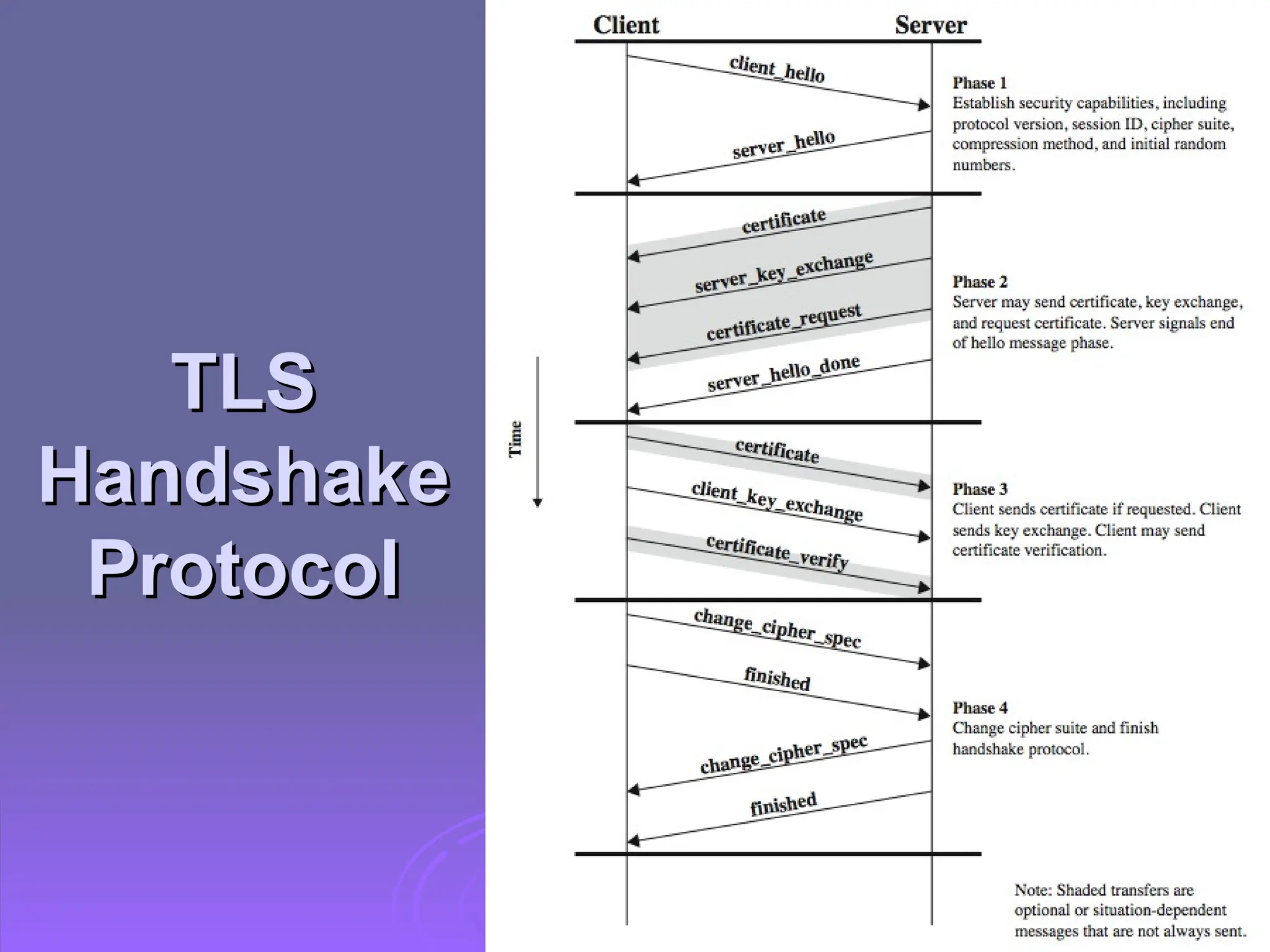 TLS Handshake Protocol

Client
Server

client_hello
server_hello

Phase 1
Establish security capabilities, including protocol version, session ID, cipher suite, compression method, and initial random numbers.

certificate
server_key_exchange
certificate_request
server_hello_done

Phase 2
Server may send certificate, key exchange, and request certificate. Server signals end of hello message phase.

Time

certificate
client_key_exchange
certificate_verify

Phase 3
Client sends certificate if requested. Client sends key exchange. Client may send certificate verification.

change_cipher_spec
finished
change_cipher_spec
finished

Phase 4
Change cipher suite and finish handshake protocol.

Note: Shaded transfers are optional or situation-dependent messages that are not always sent.